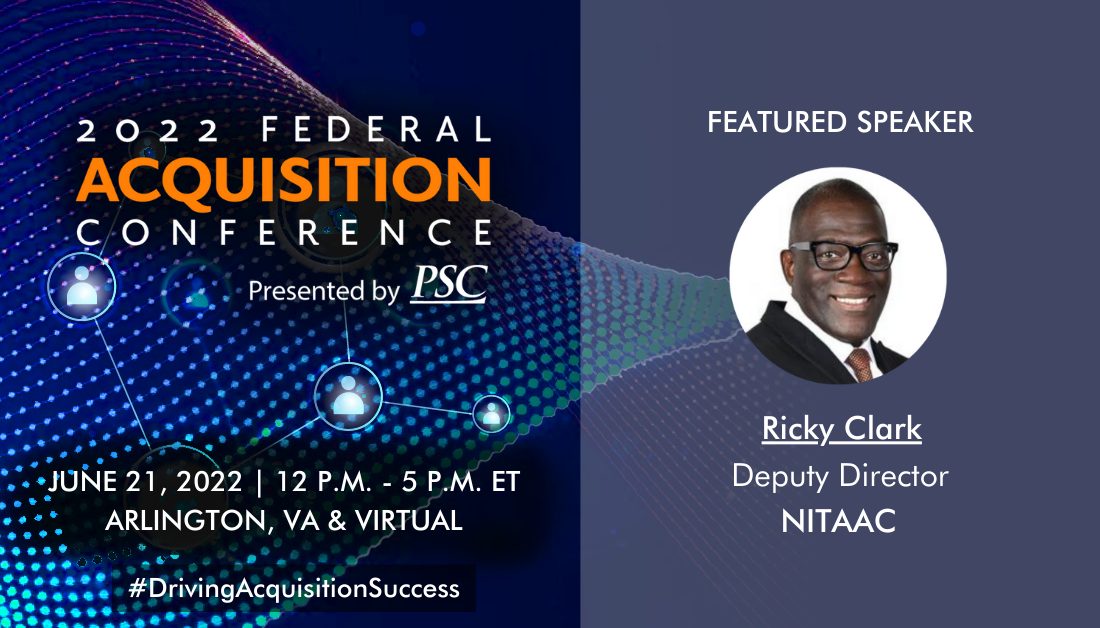 2022 FEDERAL
ACQUISITION
CONFERENCE
Presented by PSC

JUNE 21, 2022 | 12 P.M. - 5 P.M. ET
ARLINGTON, VA & VIRTUAL

#DrivingAcquisitionSuccess

FEATURED SPEAKER

Ricky Clark
Deputy Director
NITAAC